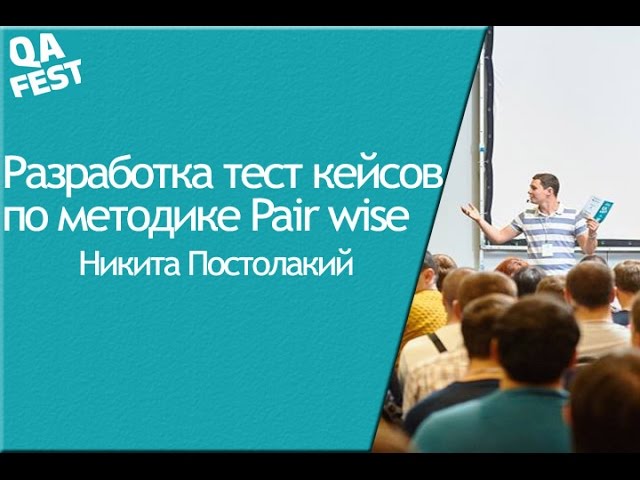 QA FEST

Разработка тест кейсов по методике Pair wise

Никита Постолакий